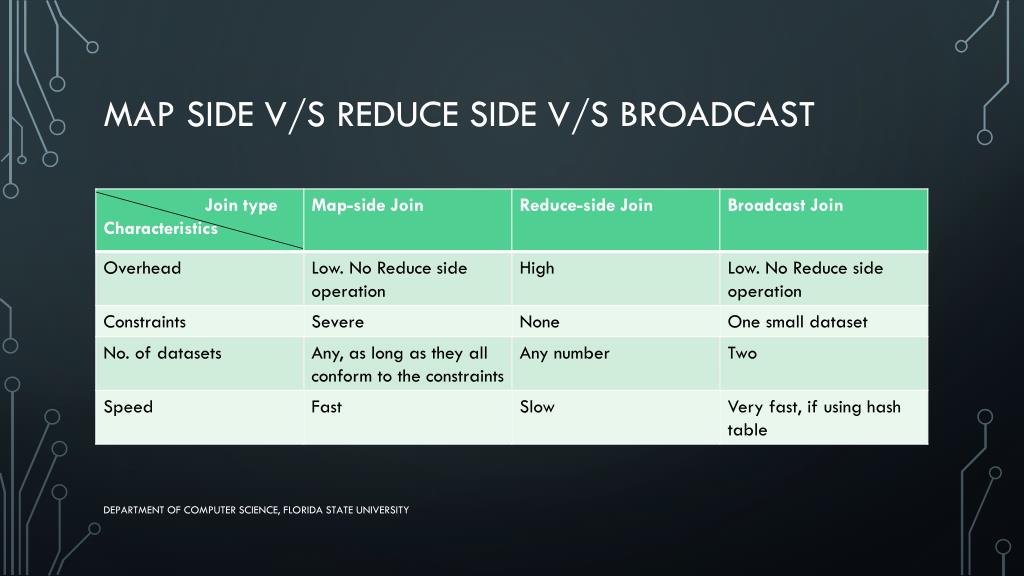 MAP SIDE V/S REDUCE SIDE V/S BROADCAST

| Join type Characteristics | Map-side Join | Reduce-side Join | Broadcast Join |
|---|---|---|---|
| Overhead | Low. No Reduce side operation | High | Low. No Reduce side operation |
| Constraints | Severe | None | One small dataset |
| No. of datasets | Any, as long as they all conform to the constraints | Any number | Two |
| Speed | Fast | Slow | Very fast, if using hash table |

DEPARTMENT OF COMPUTER SCIENCE, FLORIDA STATE UNIVERSITY